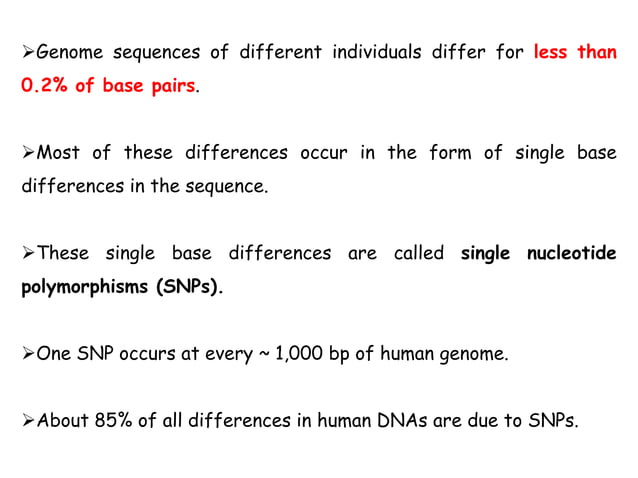 ➢Genome sequences of different individuals differ for less than 0.2% of base pairs.

➢Most of these differences occur in the form of single base differences in the sequence.

➢These single base differences are called single nucleotide polymorphisms (SNPs).

➢One SNP occurs at every ~ 1,000 bp of human genome.

➢About 85% of all differences in human DNAs are due to SNPs.